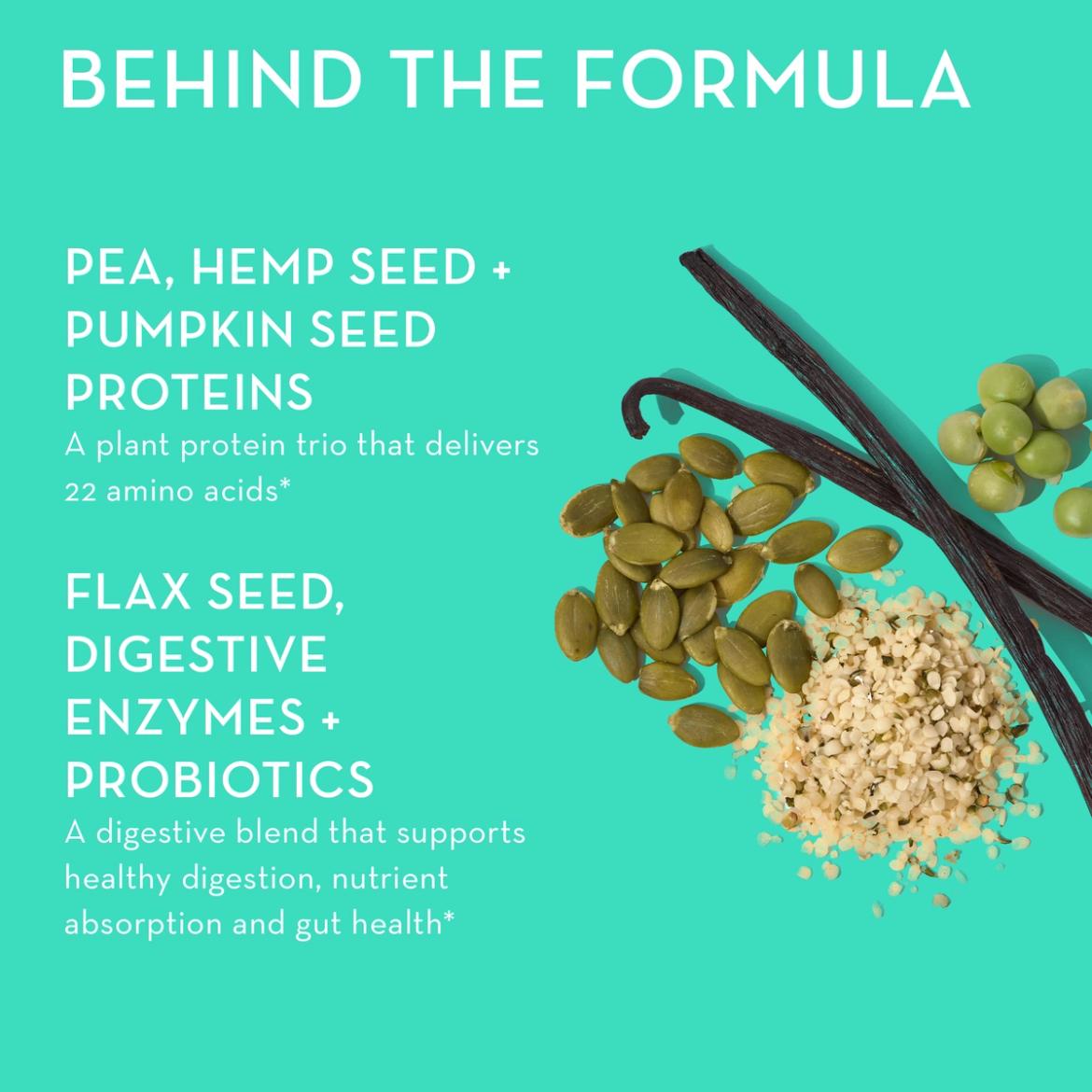 BEHIND THE FORMULA

PEA, HEMP SEED + PUMPKIN SEED PROTEINS
A plant protein trio that delivers 22 amino acids*

FLAX SEED, DIGESTIVE ENZYMES + PROBIOTICS
A digestive blend that supports healthy digestion, nutrient absorption and gut health*